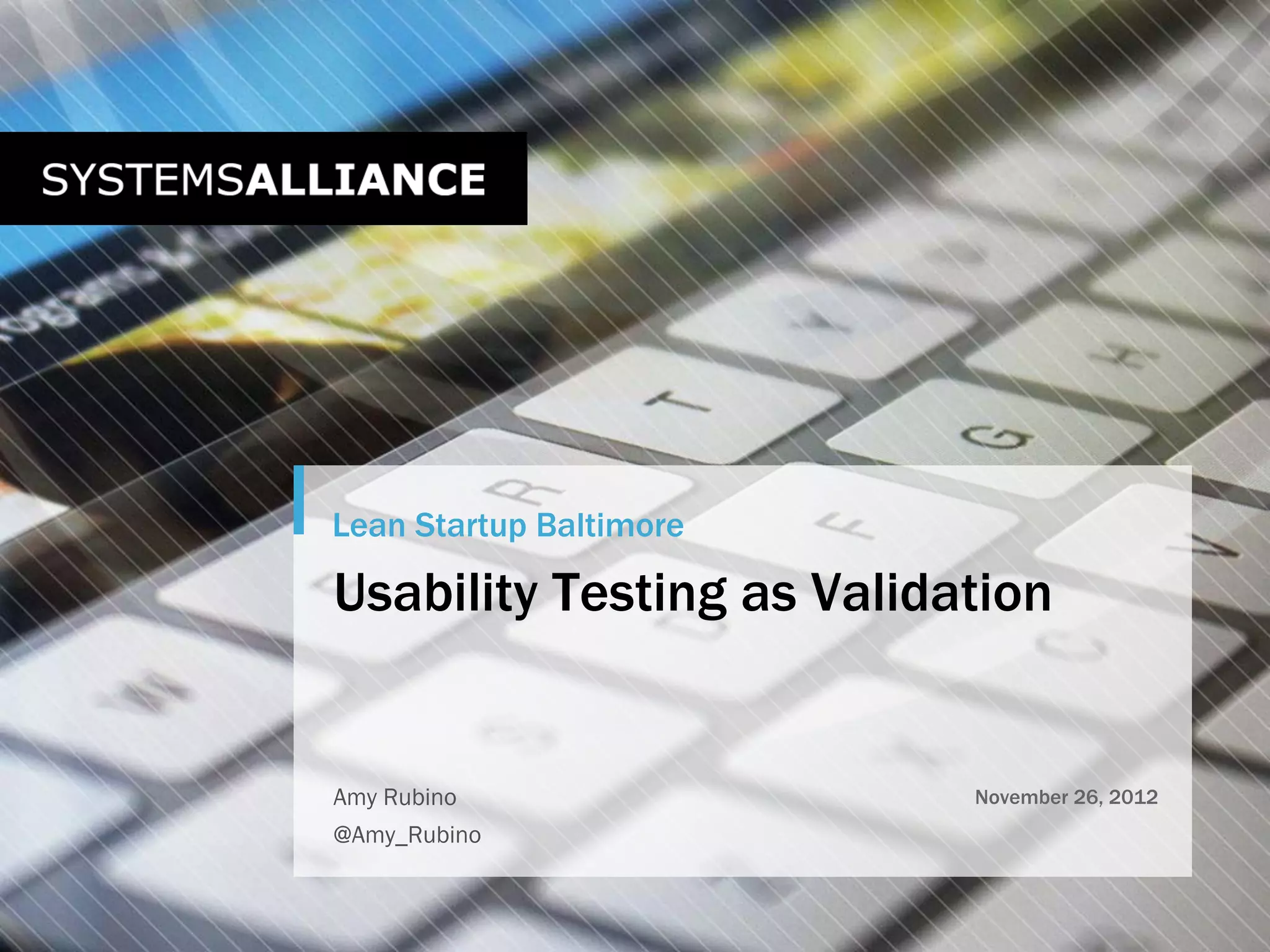 SYSTEMSALLIANCE

Lean Startup Baltimore

Usability Testing as Validation

Amy Rubino
@Amy_Rubino

November 26, 2012